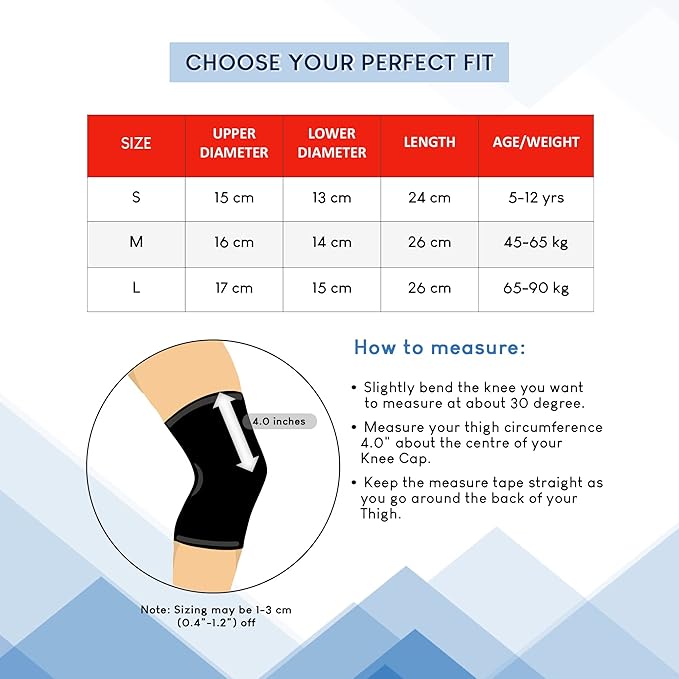 CHOOSE YOUR PERFECT FIT

| SIZE | UPPER DIAMETER | LOWER DIAMETER | LENGTH | AGE/WEIGHT |
|---|---|---|---|---|
| S | 15 cm | 13 cm | 24 cm | 5-12 yrs |
| M | 16 cm | 14 cm | 26 cm | 45-65 kg |
| L | 17 cm | 15 cm | 26 cm | 65-90 kg |

4.0 inches

Note: Sizing may be 1-3 cm (0.4"-1.2") off

How to measure:

• Slightly bend the knee you want to measure at about 30 degree.

• Measure your thigh circumference 4.0" about the centre of your Knee Cap.

• Keep the measure tape straight as you go around the back of your Thigh.